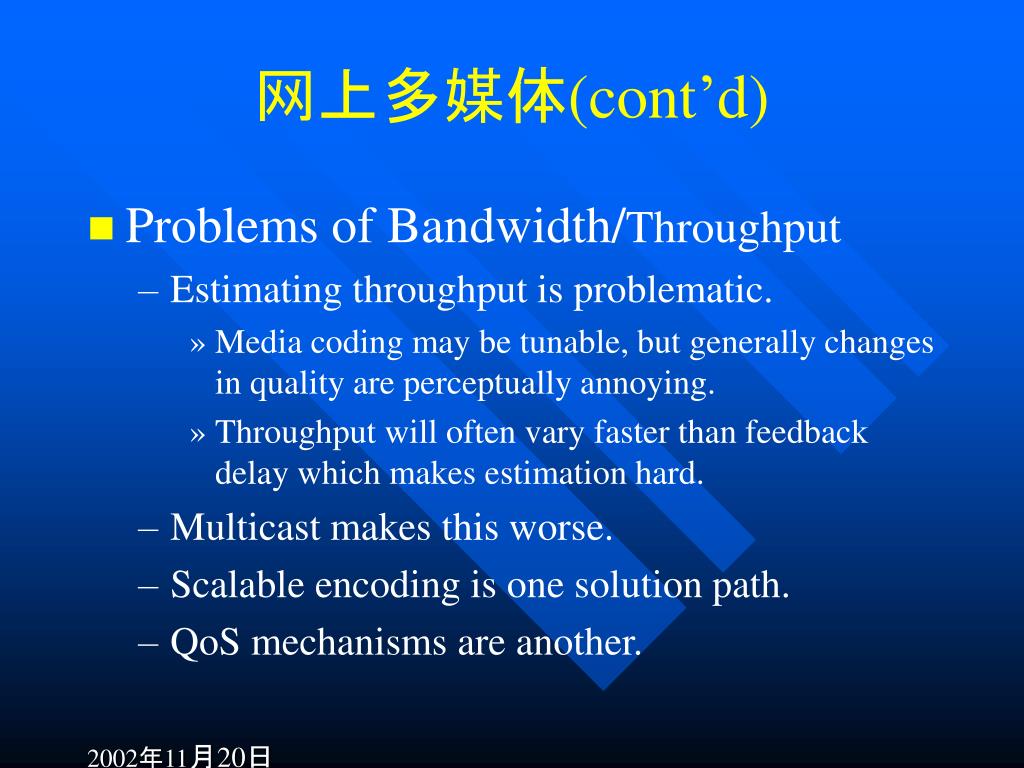 网上多媒体(cont’d)

■ Problems of Bandwidth/Throughput

– Estimating throughput is problematic.

» Media coding may be tunable, but generally changes in quality are perceptually annoying.

» Throughput will often vary faster than feedback delay which makes estimation hard.

– Multicast makes this worse.

– Scalable encoding is one solution path.

– QoS mechanisms are another.

2002年11月20日